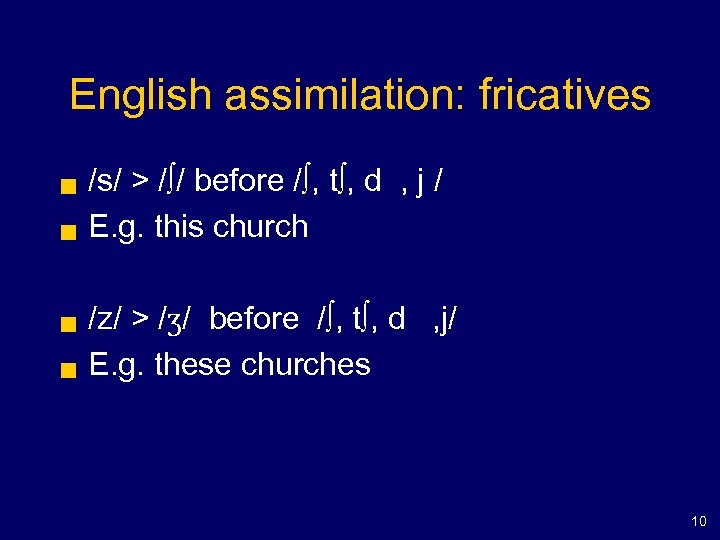 English assimilation: fricatives

/s/ > /ʃ/ before /ʃ, tʃ, d , j /
E.g. this church

/z/ > /ʒ/ before /ʃ, tʃ, d ,j/
E.g. these churches

10